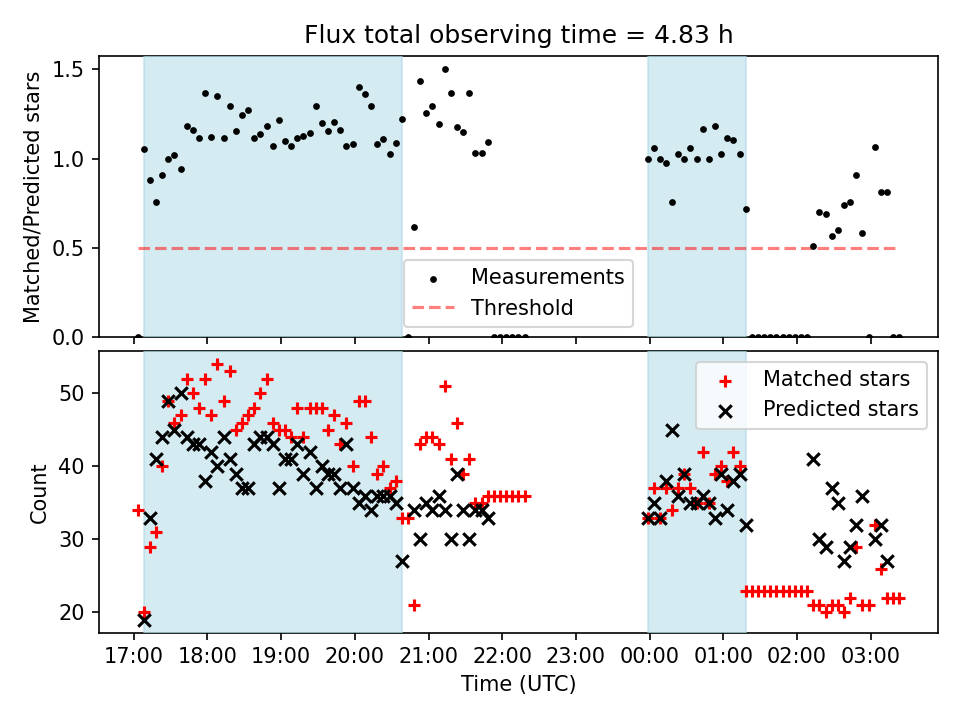 Flux total observing time = 4.83 h

Matched/Predicted stars

1.5
1.0
0.5
0.0

Measurements
Threshold

Count

50
40
30
20

Matched stars
Predicted stars

17:00 18:00 19:00 20:00 21:00 22:00 23:00 00:00 01:00 02:00 03:00

Time (UTC)